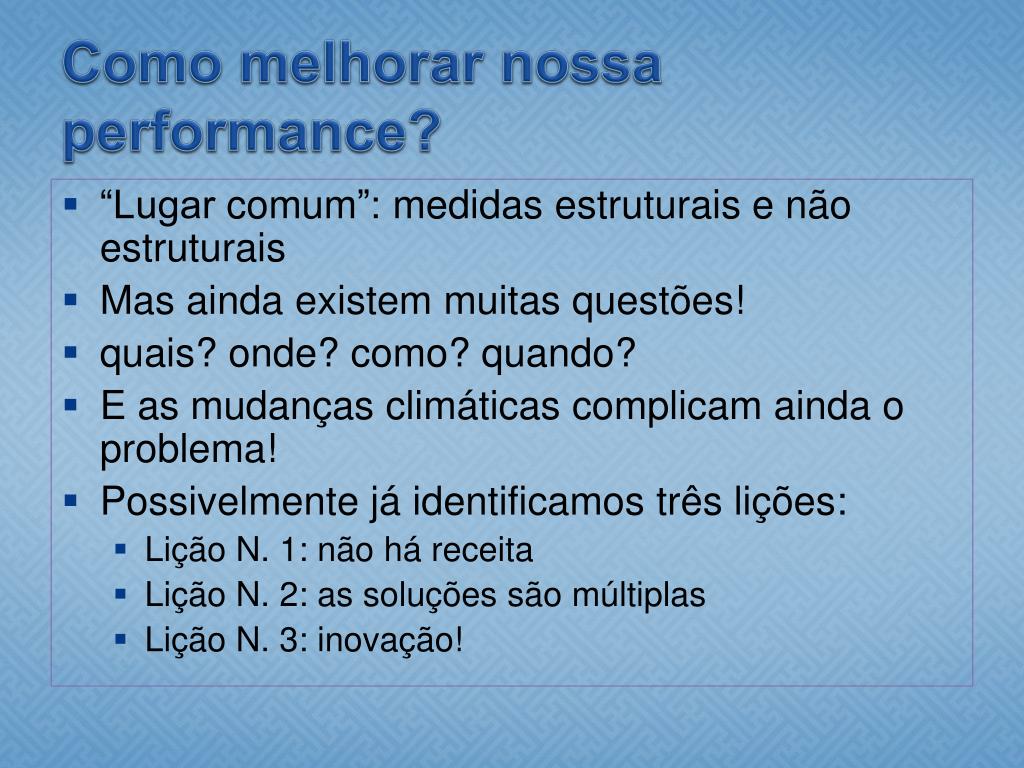 Como melhorar nossa performance?

▪ “Lugar comum”: medidas estruturais e não estruturais
▪ Mas ainda existem muitas questões!
▪ quais? onde? como? quando?
▪ E as mudanças climáticas complicam ainda o problema!
▪ Possivelmente já identificamos três lições:
  ▪ Lição N. 1: não há receita
  ▪ Lição N. 2: as soluções são múltiplas
  ▪ Lição N. 3: inovação!